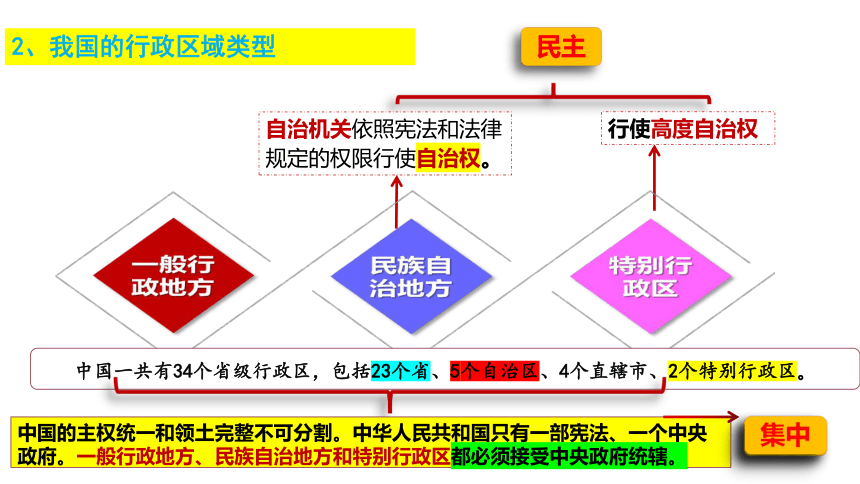 2、我国的行政区域类型

民主

自治机关依照宪法和法律规定的权限行使自治权。

行使高度自治权

一般行政地方

民族自治地方

特别行政区

中国一共有34个省级行政区，包括23个省、5个自治区、4个直辖市、2个特别行政区。

中国的主权统一和领土完整不可分割。中华人民共和国只有一部宪法、一个中央政府。一般行政地方、民族自治地方和特别行政区都必须接受中央政府统辖。

集中